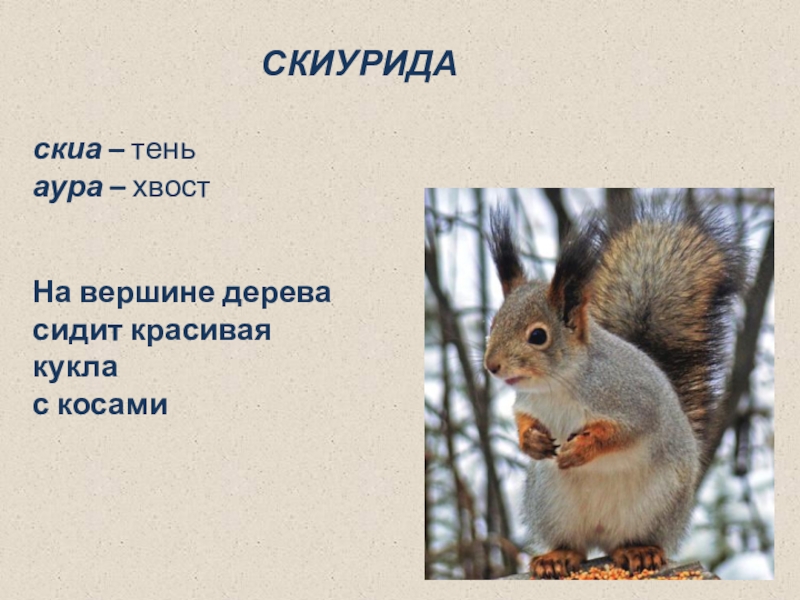 СКИУРИДА

скиа – тень
аура – хвост

На вершине дерева сидит красивая кукла с косами